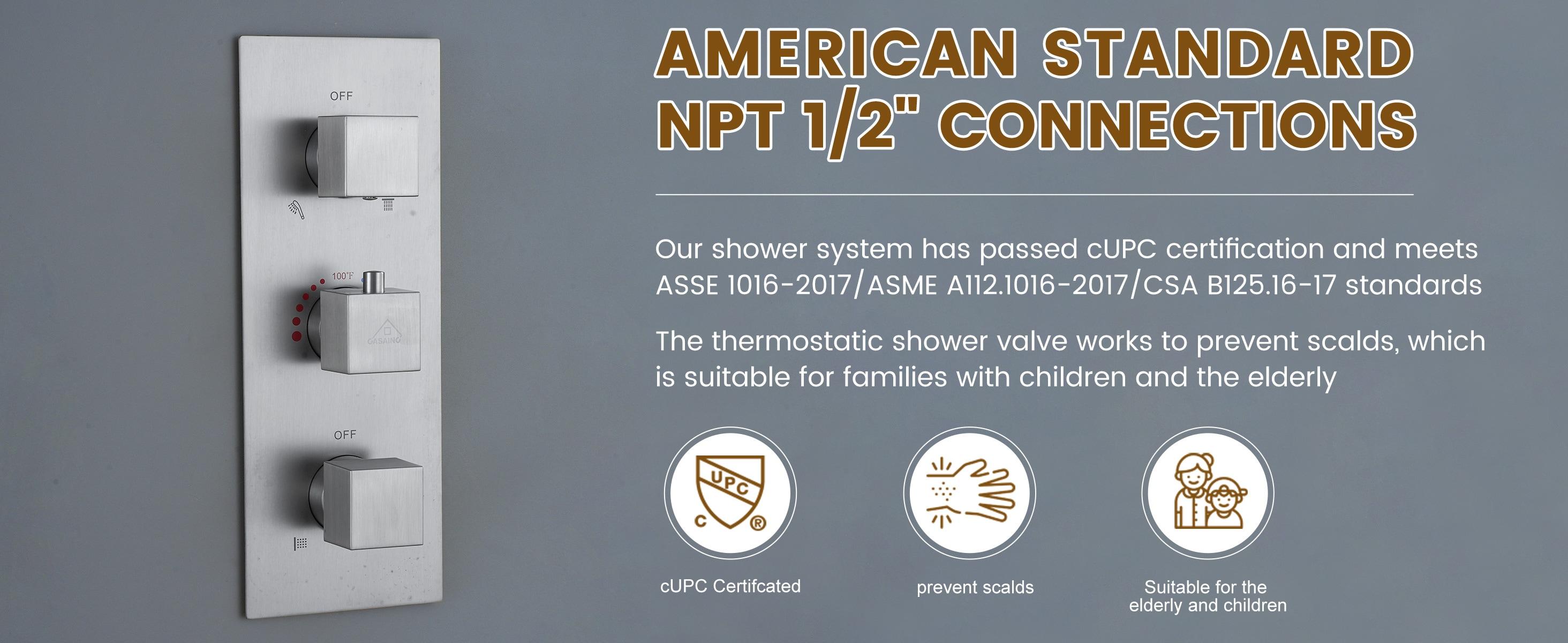 OFF

100°F

CASAINC

OFF

AMERICAN STANDARD NPT 1/2" CONNECTIONS

Our shower system has passed cUPC certification and meets ASSE 1016-2017/ASME A112.1016-2017/CSA B125.16-17 standards

The thermostatic shower valve works to prevent scalds, which is suitable for families with children and the elderly

UPC C ®

cUPC Certifcated

prevent scalds

Suitable for the elderly and children